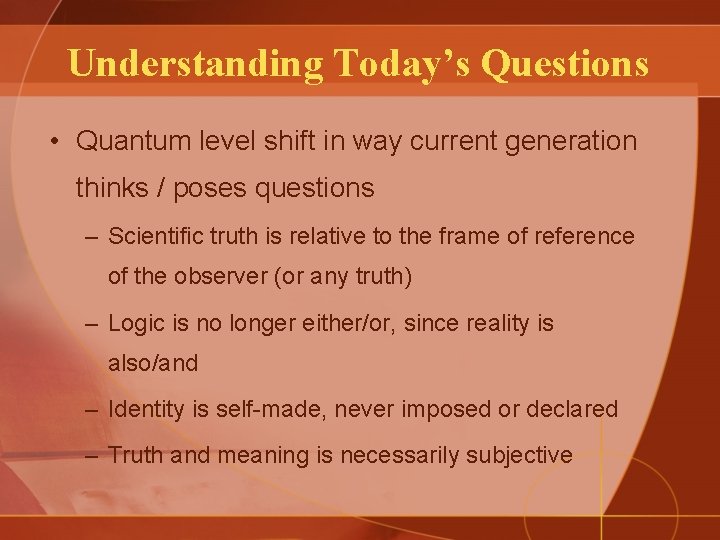 Understanding Today's Questions

• Quantum level shift in way current generation thinks / poses questions

– Scientific truth is relative to the frame of reference of the observer (or any truth)

– Logic is no longer either/or, since reality is also/and

– Identity is self-made, never imposed or declared

– Truth and meaning is necessarily subjective